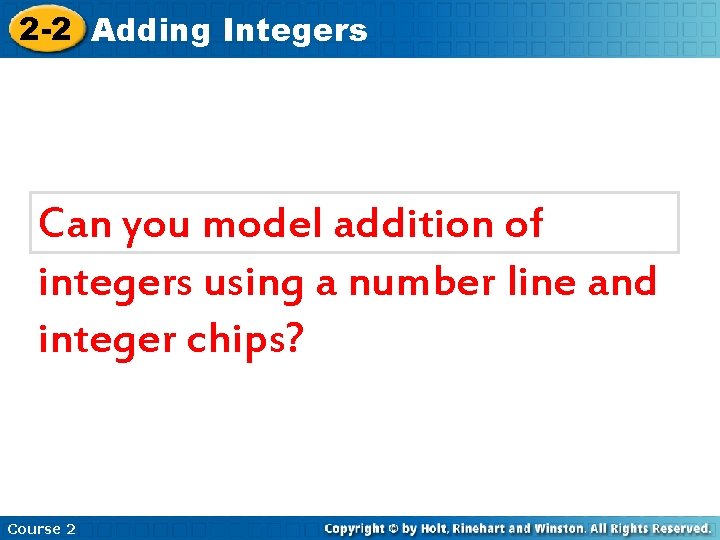 2-2 Adding Integers

Can you model addition of integers using a number line and integer chips?

Course 2

Copyright © by Holt, Rinehart and Winston. All Rights Reserved.